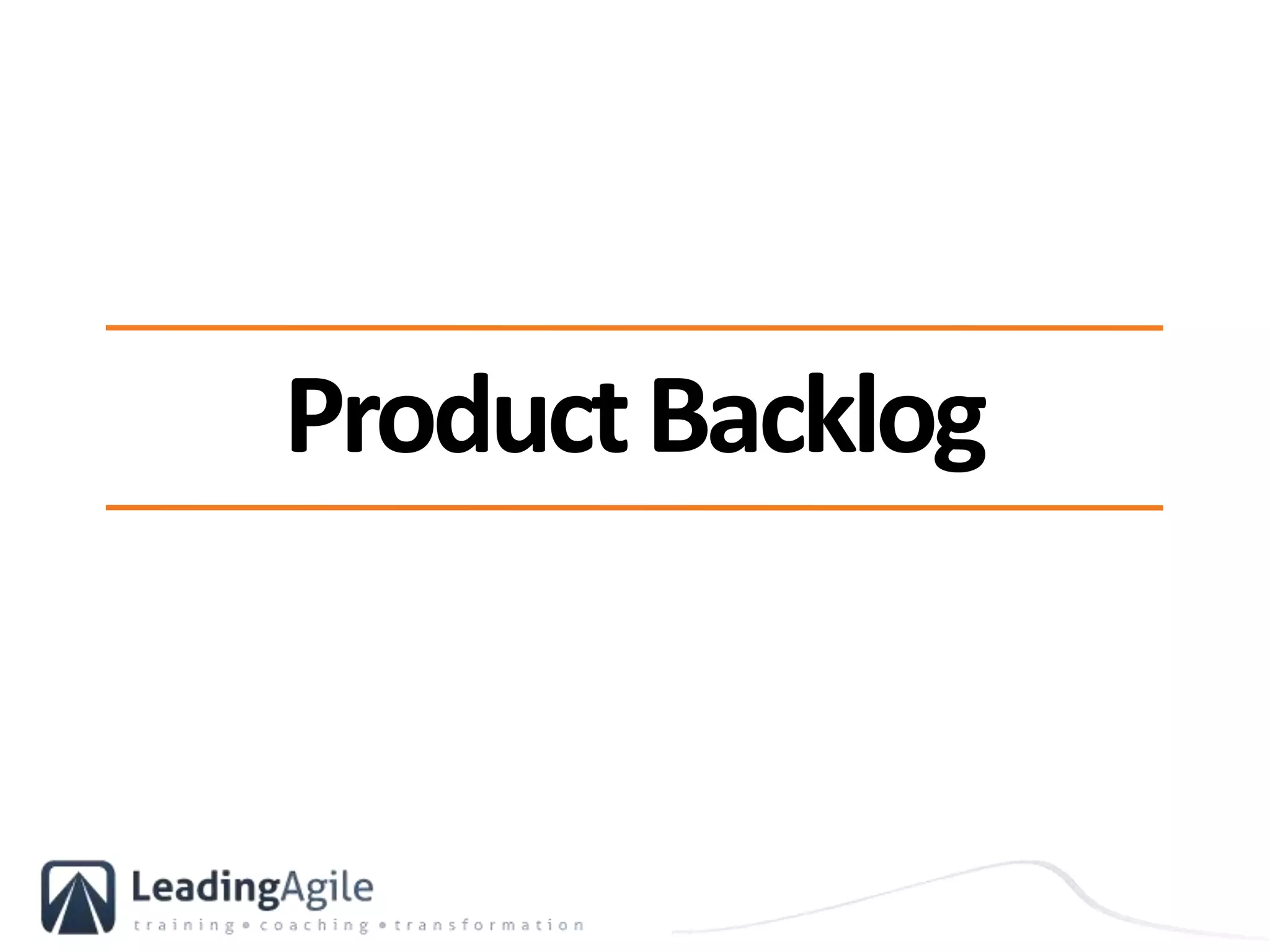 Product Backlog

LeadingAgile
training • coaching • transformation